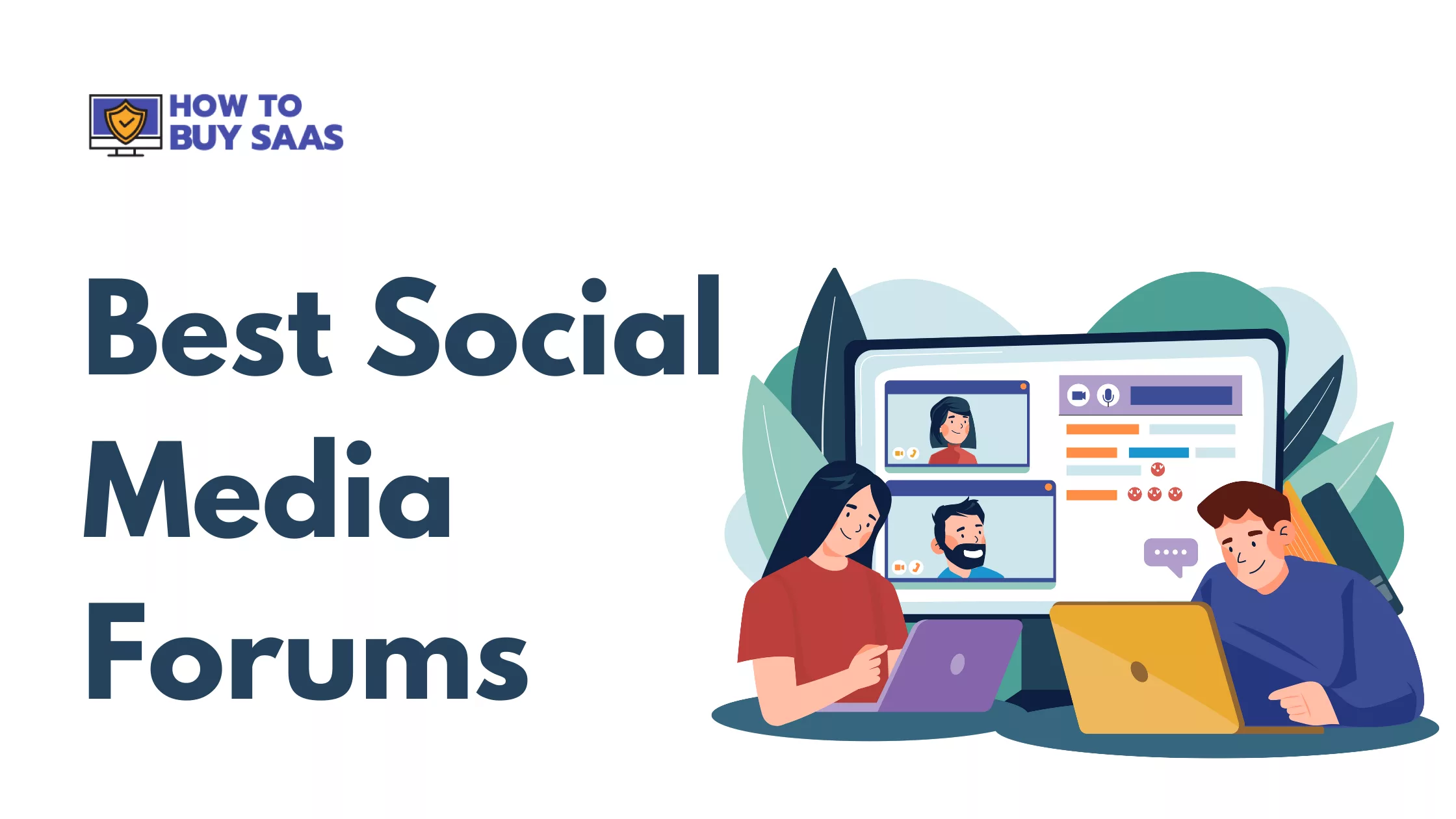 HOW TO
BUY SAAS

Best Social Media Forums